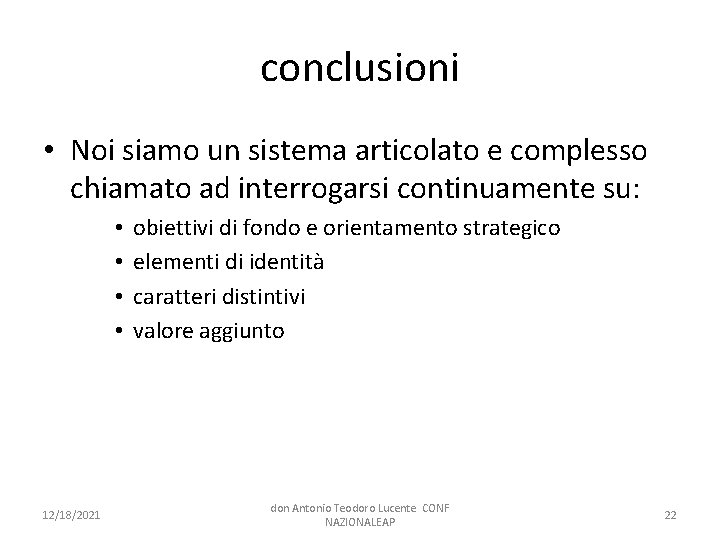 conclusioni

• Noi siamo un sistema articolato e complesso chiamato ad interrogarsi continuamente su:

• obiettivi di fondo e orientamento strategico
• elementi di identità
• caratteri distintivi
• valore aggiunto

12/18/2021

don Antonio Teodoro Lucente CONF NAZIONALEAP

22